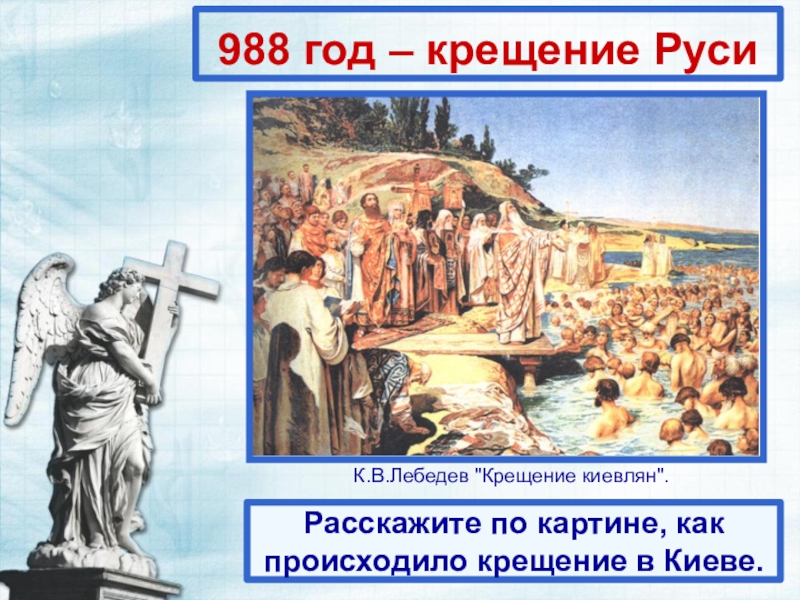 988 год – крещение Руси

К.В.Лебедев "Крещение киевлян".

Расскажите по картине, как происходило крещение в Киеве.